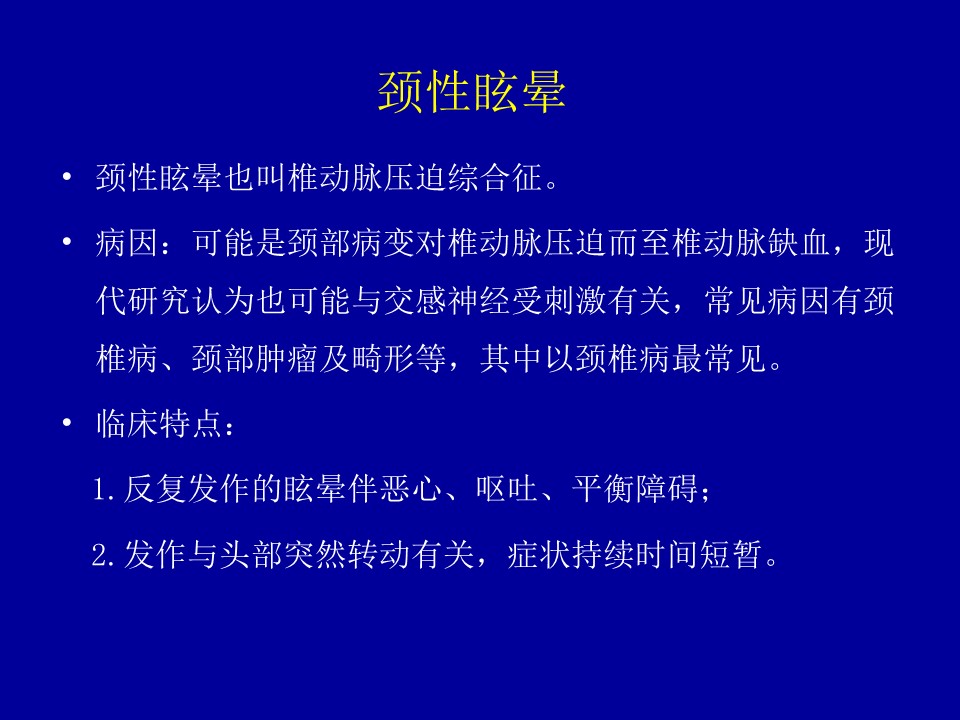 颈性眩晕

• 颈性眩晕也叫椎动脉压迫综合征。

• 病因：可能是颈部病变对椎动脉压迫而至椎动脉缺血，现代研究认为也可能与交感神经受刺激有关，常见病因有颈椎病、颈部肿瘤及畸形等，其中以颈椎病最常见。

• 临床特点：

1. 反复发作的眩晕伴恶心、呕吐、平衡障碍；

2. 发作与头部突然转动有关，症状持续时间短暂。